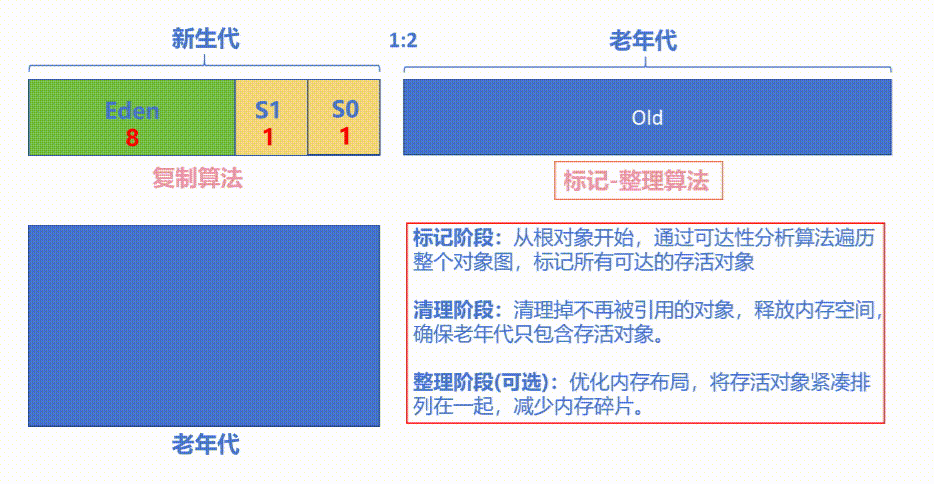 新生代

1:2

老年代

Eden
8

S1
1

S0
1

Old

复制算法

标记-整理算法

标记阶段：从根对象开始，通过可达性分析算法遍历整个对象图，标记所有可达的存活对象

清理阶段：清理掉不再被引用的对象，释放内存空间，确保老年代只包含存活对象。

整理阶段(可选)：优化内存布局，将存活对象紧凑排列在一起，减少内存碎片。

老年代